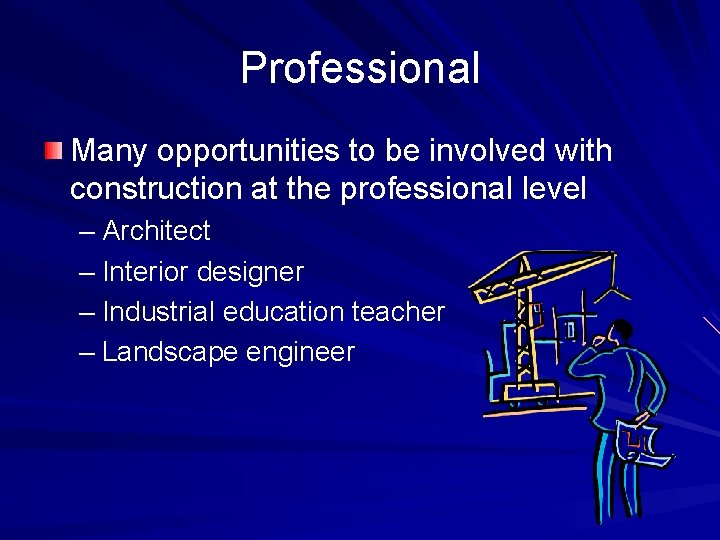 Professional

Many opportunities to be involved with construction at the professional level

– Architect
– Interior designer
– Industrial education teacher
– Landscape engineer